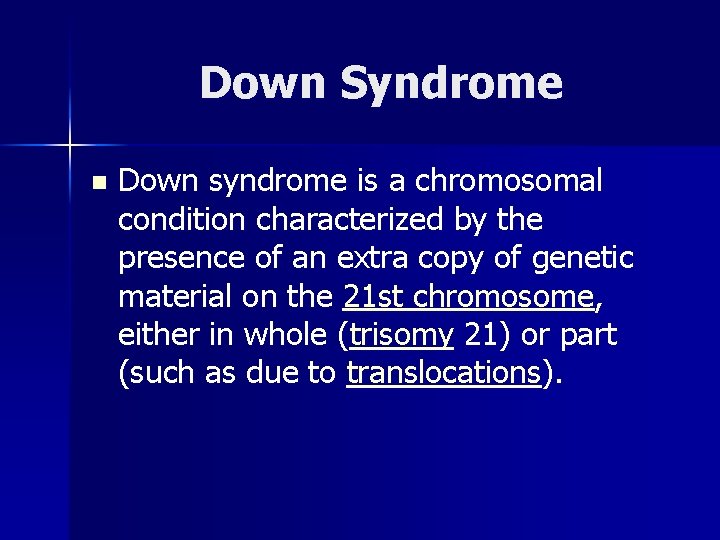 Down Syndrome

Down syndrome is a chromosomal condition characterized by the presence of an extra copy of genetic material on the 21st chromosome, either in whole (trisomy 21) or part (such as due to translocations).